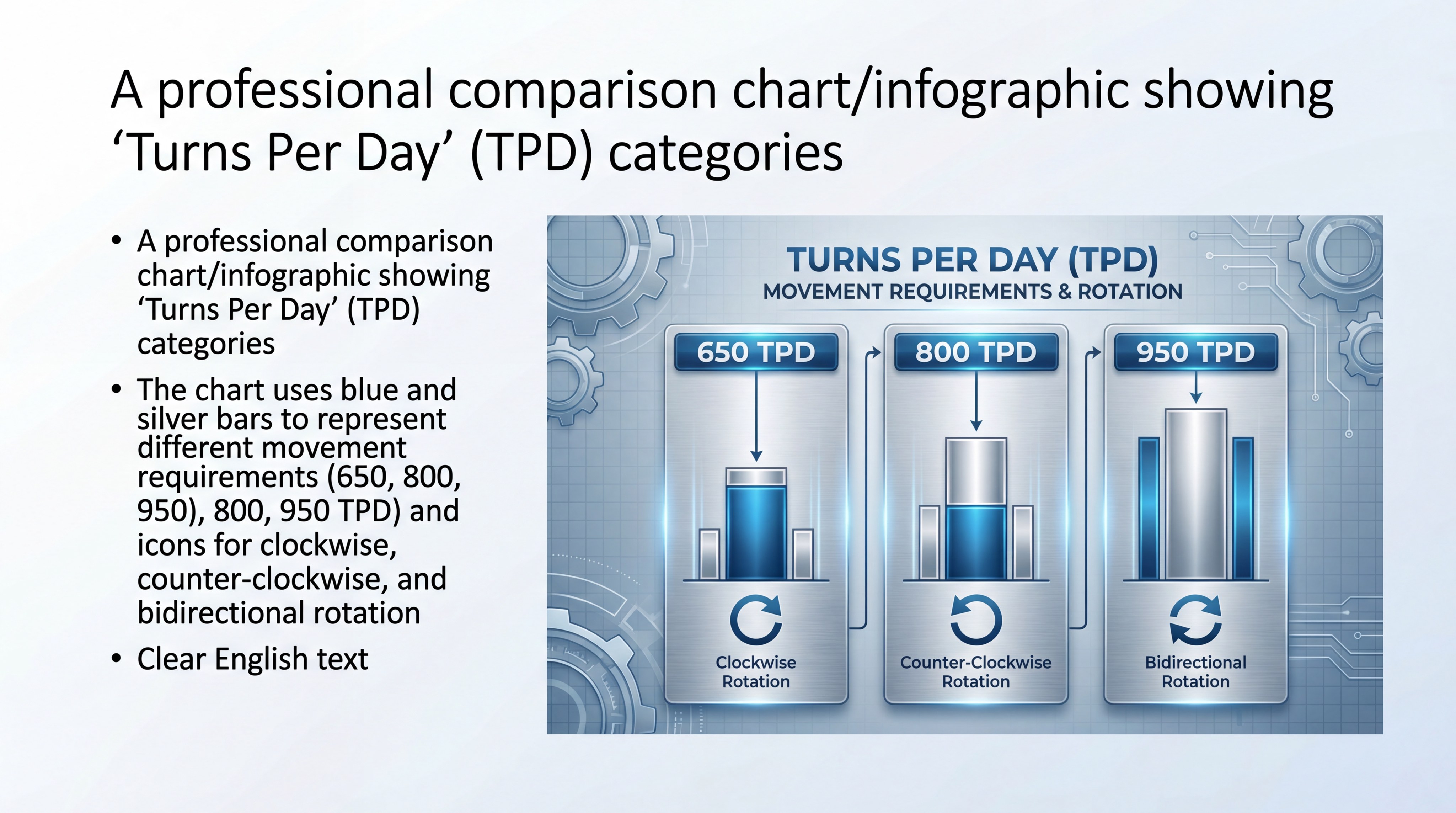 A professional comparison chart/infographic showing ‘Turns Per Day’ (TPD) categories

• A professional comparison chart/infographic showing ‘Turns Per Day’ (TPD) categories

• The chart uses blue and silver bars to represent different movement requirements (650, 800, 950), 800, 950 TPD) and icons for clockwise, counter-clockwise, and bidirectional rotation

• Clear English text

TURNS PER DAY (TPD)
MOVEMENT REQUIREMENTS & ROTATION

650 TPD

Clockwise Rotation

800 TPD

Counter-Clockwise Rotation

950 TPD

Bidirectional Rotation